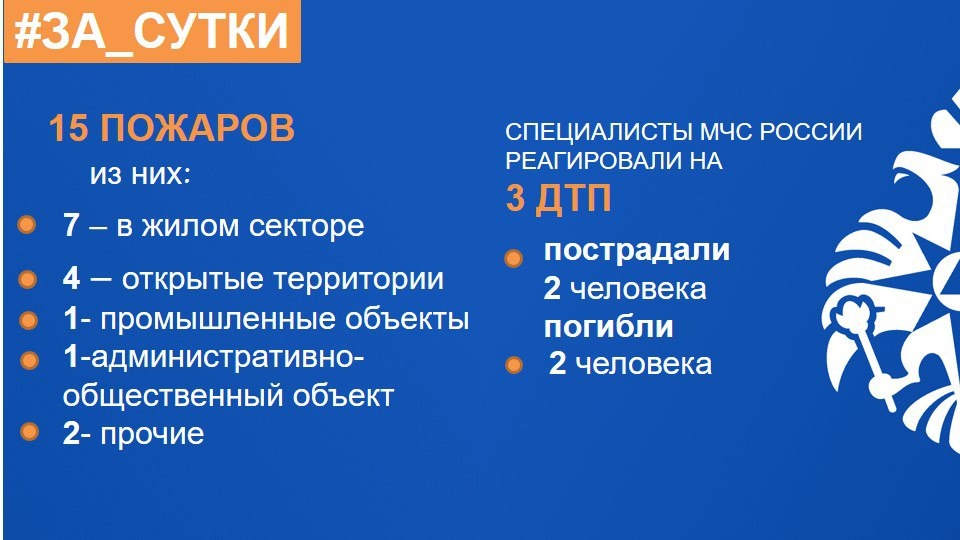 #ЗА_СУТКИ

15 ПОЖАРОВ

из них:

7 – в жилом секторе

4 – открытые территории

1- промышленные объекты

1-административно-общественный объект

2- прочие

СПЕЦИАЛИСТЫ МЧС РОССИИ РЕАГИРОВАЛИ НА

3 ДТП

пострадали 2 человека

погибли

2 человека